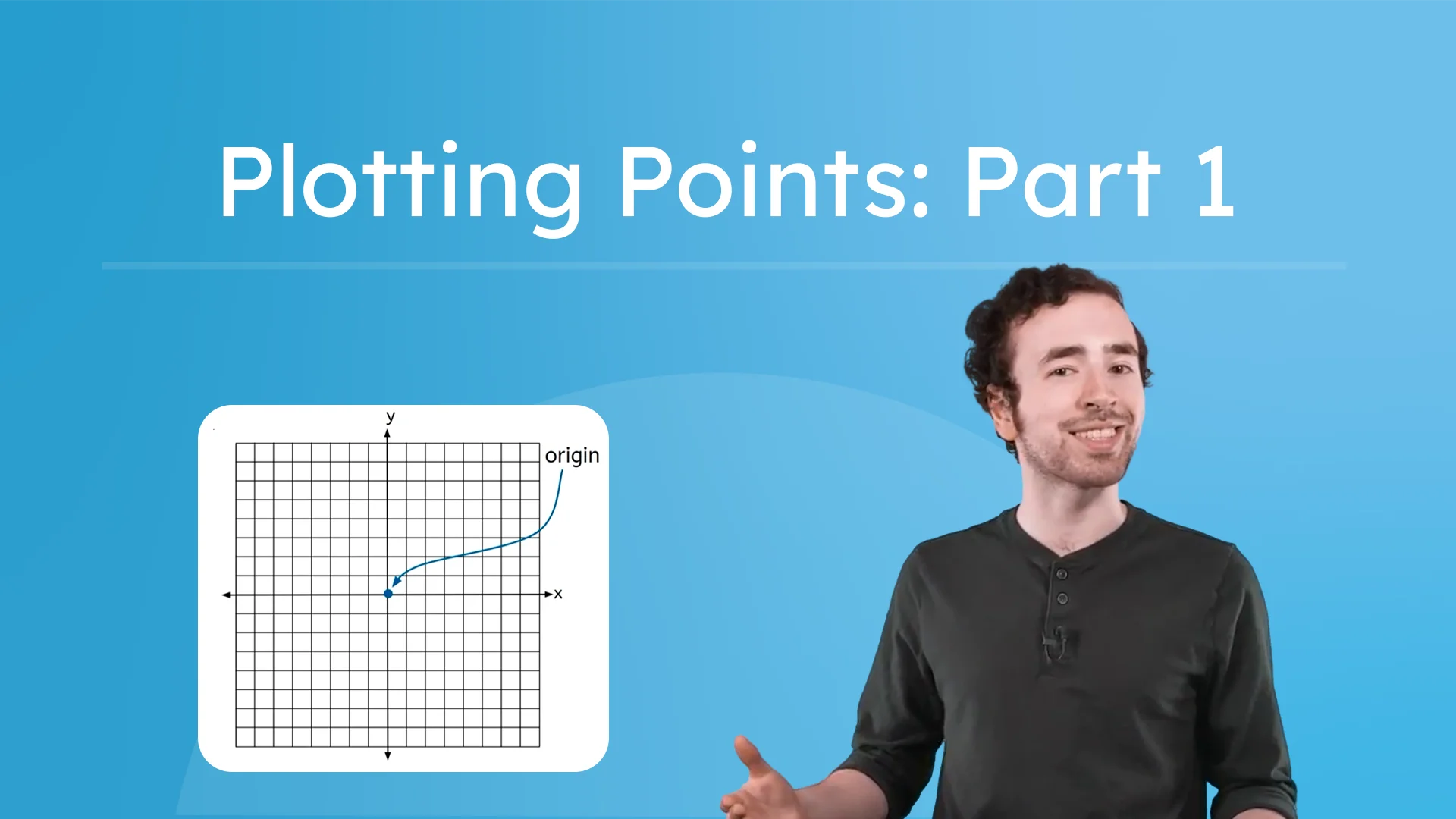 Plotting Points: Part 1

y

origin

x